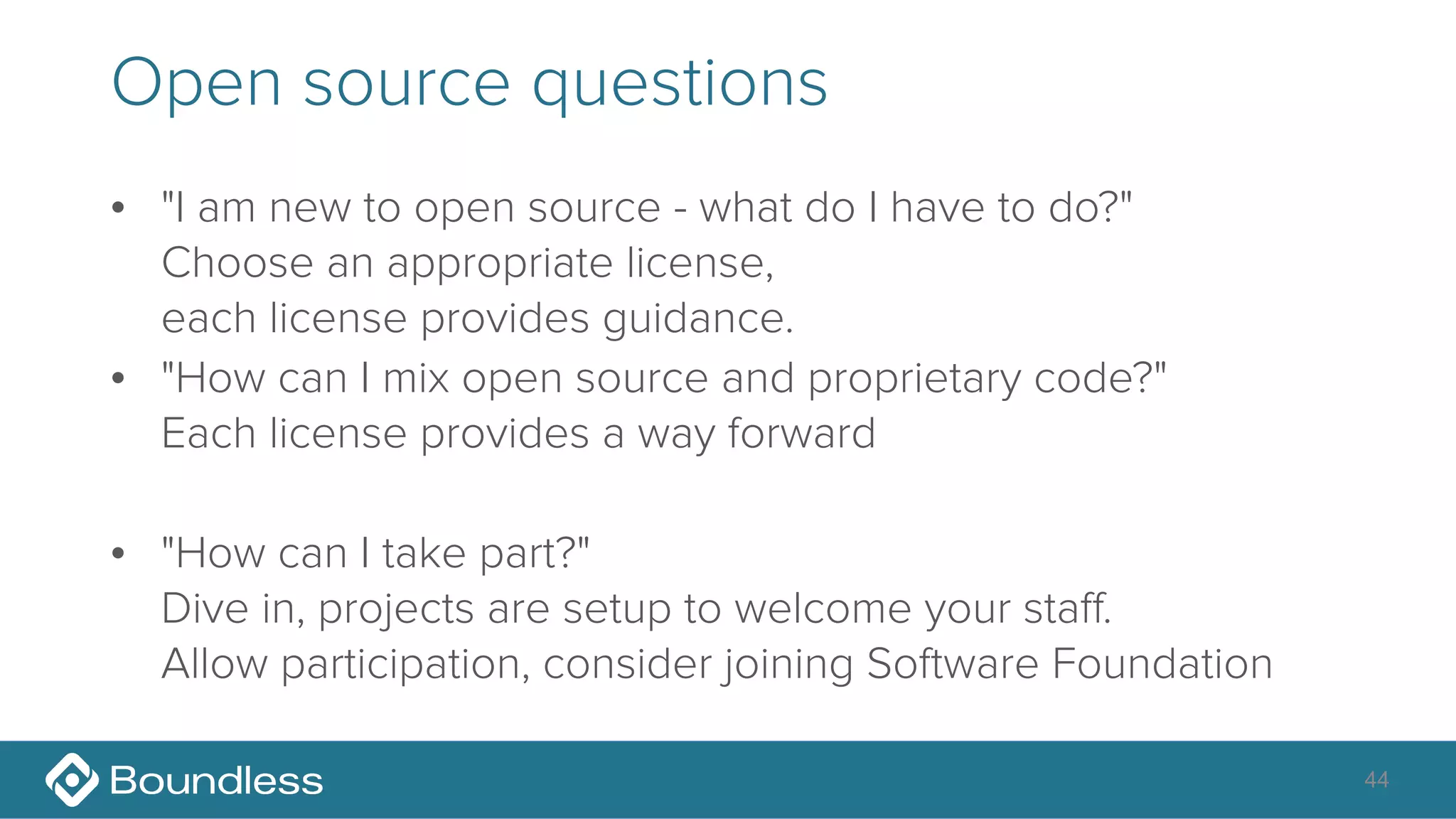 Open source questions

• "I am new to open source - what do I have to do?"
Choose an appropriate license,
each license provides guidance.

• "How can I mix open source and proprietary code?"
Each license provides a way forward

• "How can I take part?"
Dive in, projects are setup to welcome your staff.
Allow participation, consider joining Software Foundation

Boundless

44